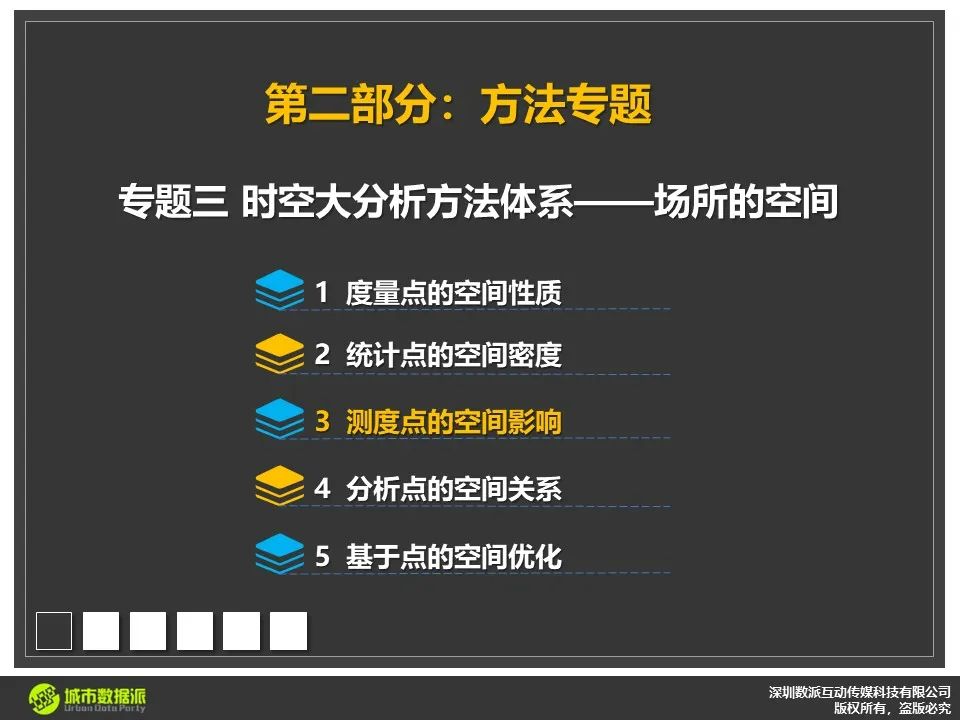 第二部分：方法专题

专题三 时空大分析方法体系——场所的空间

1 度量点的空间性质

2 统计点的空间密度

3 测度点的空间影响

4 分析点的空间关系

5 基于点的空间优化

城市数据派
Urban Data Party

深圳数派互动传媒科技有限公司
版权所有，盗版必究